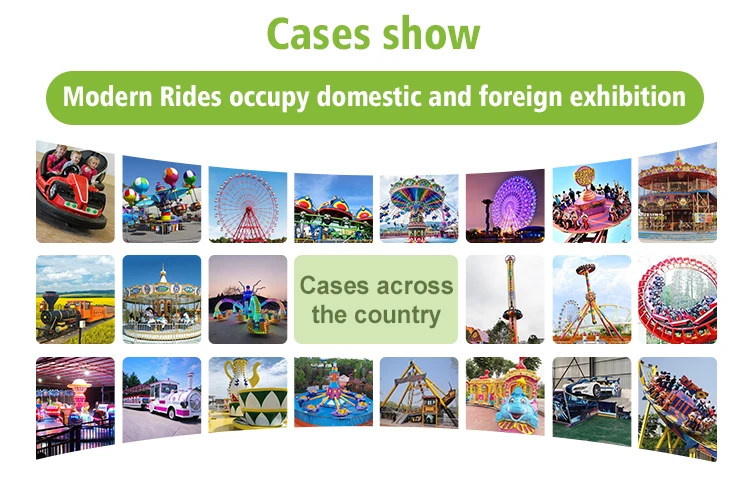 Cases show

Modern Rides occupy domestic and foreign exhibition

Cases across the country